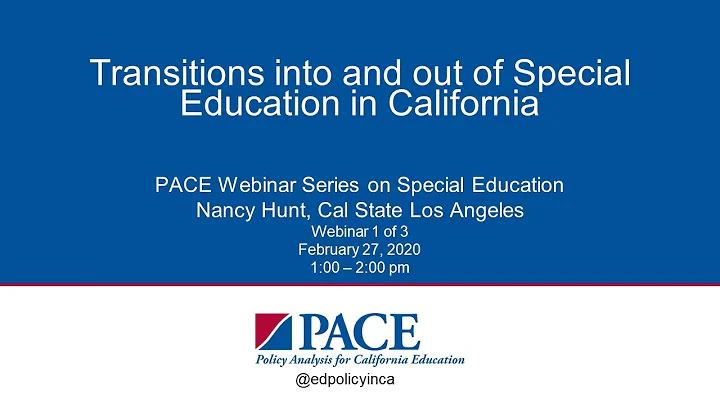 Transitions into and out of Special Education in California

PACE Webinar Series on Special Education
Nancy Hunt, Cal State Los Angeles
Webinar 1 of 3
February 27, 2020
1:00 – 2:00 pm

PACE
Policy Analysis for California Education
@edpolicyinca